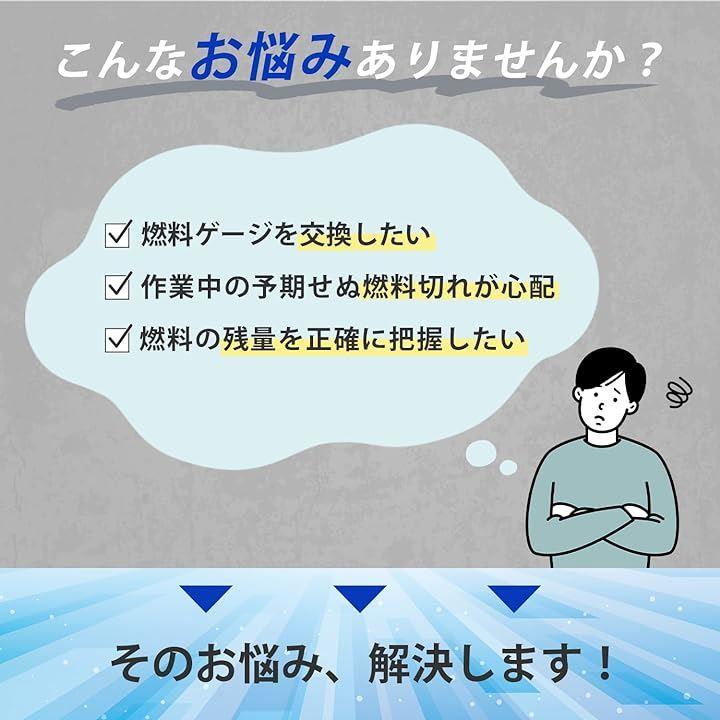 こんなお悩みありませんか？

☑ 燃料ゲージを交換したい
☑ 作業中の予期せぬ燃料切れが心配
☑ 燃料の残量を正確に把握したい

そのお悩み、解決します！